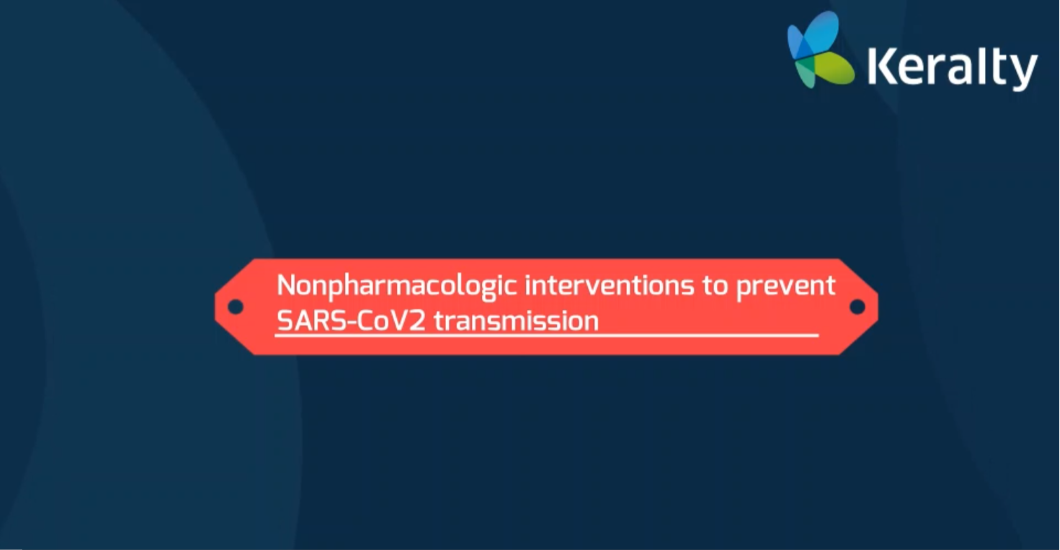 Keralty

Nonpharmacologic interventions to prevent SARS-CoV2 transmission